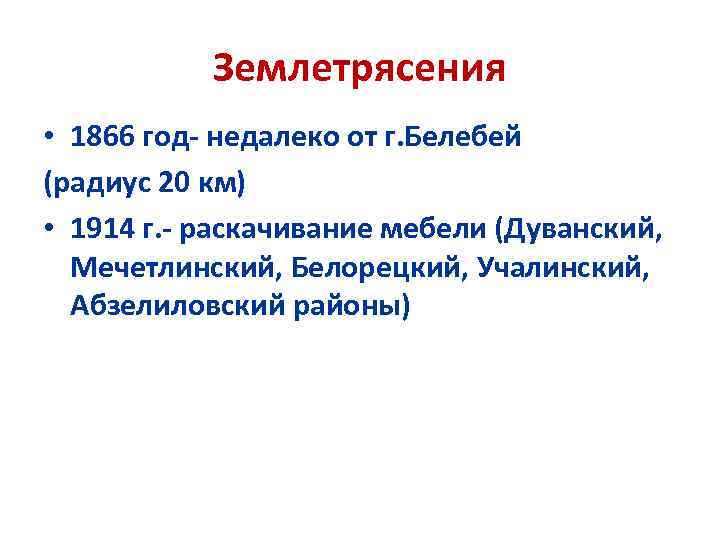 Землетрясения

• 1866 год- недалеко от г.Белебей
(радиус 20 км)

• 1914 г.- раскачивание мебели (Дуванский, Мечетлинский, Белорецкий, Учалинский, Абзелиловский районы)